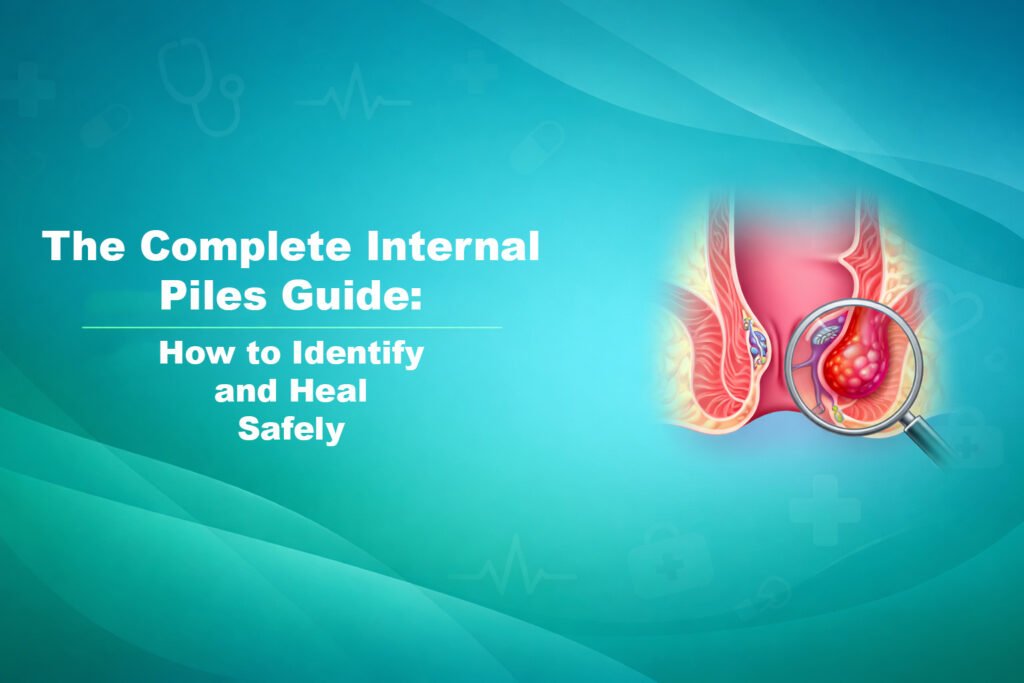 The Complete Internal Piles Guide:

How to Identify and Heal Safely